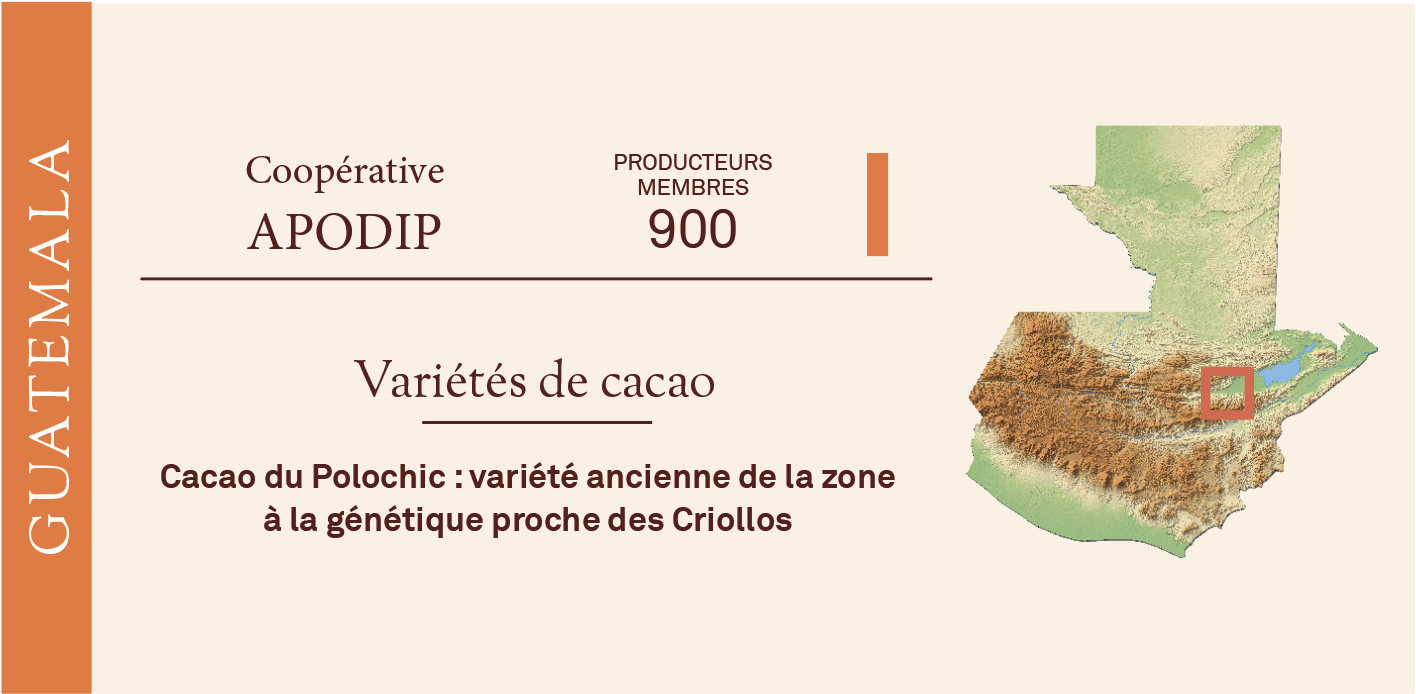 GUATEMALA

Coopérative
APODIP

PRODUCTEURS
MEMBRES
900

Variétés de cacao

Cacao du Polochic : variété ancienne de la zone à la génétique proche des Criollos